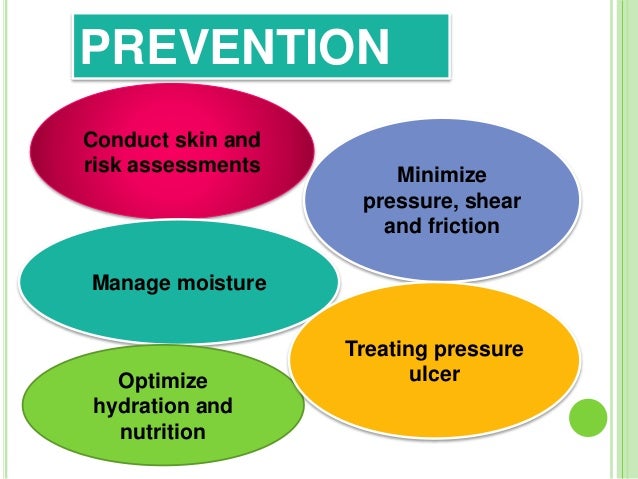 PREVENTION

Conduct skin and risk assessments

Minimize pressure, shear and friction

Manage moisture

Treating pressure ulcer

Optimize hydration and nutrition